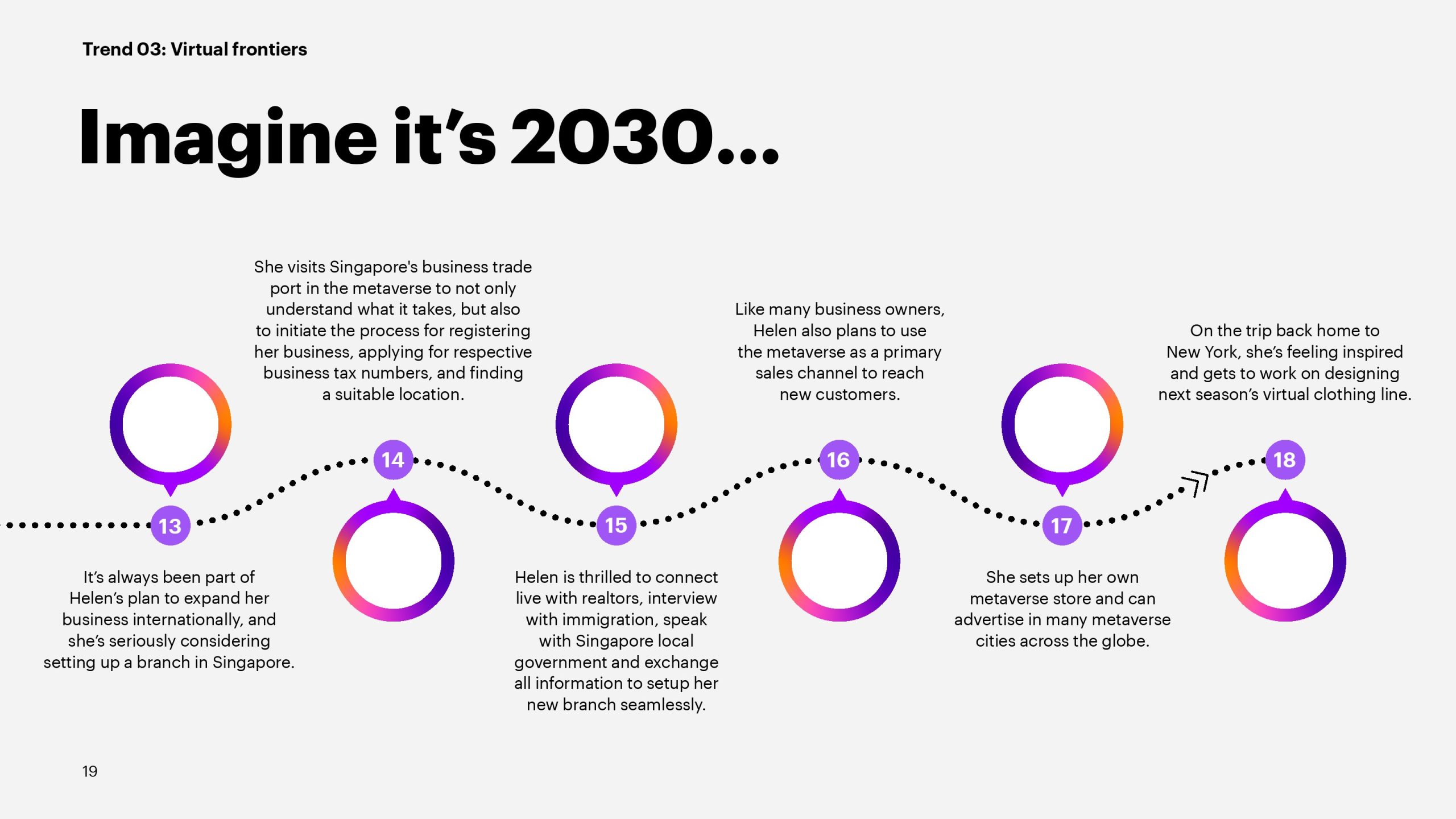 Trend 03: Virtual frontiers

Imagine it's 2030...

13

It's always been part of Helen's plan to expand her business internationally, and she's seriously considering setting up a branch in Singapore.

14

She visits Singapore's business trade port in the metaverse to not only understand what it takes, but also to initiate the process for registering her business, applying for respective business tax numbers, and finding a suitable location.

15

Helen is thrilled to connect live with realtors, interview with immigration, speak with Singapore local government and exchange all information to setup her new branch seamlessly.

16

Like many business owners, Helen also plans to use the metaverse as a primary sales channel to reach new customers.

17

She sets up her own metaverse store and can advertise in many metaverse cities across the globe.

18

On the trip back home to New York, she's feeling inspired and gets to work on designing next season's virtual clothing line.

19